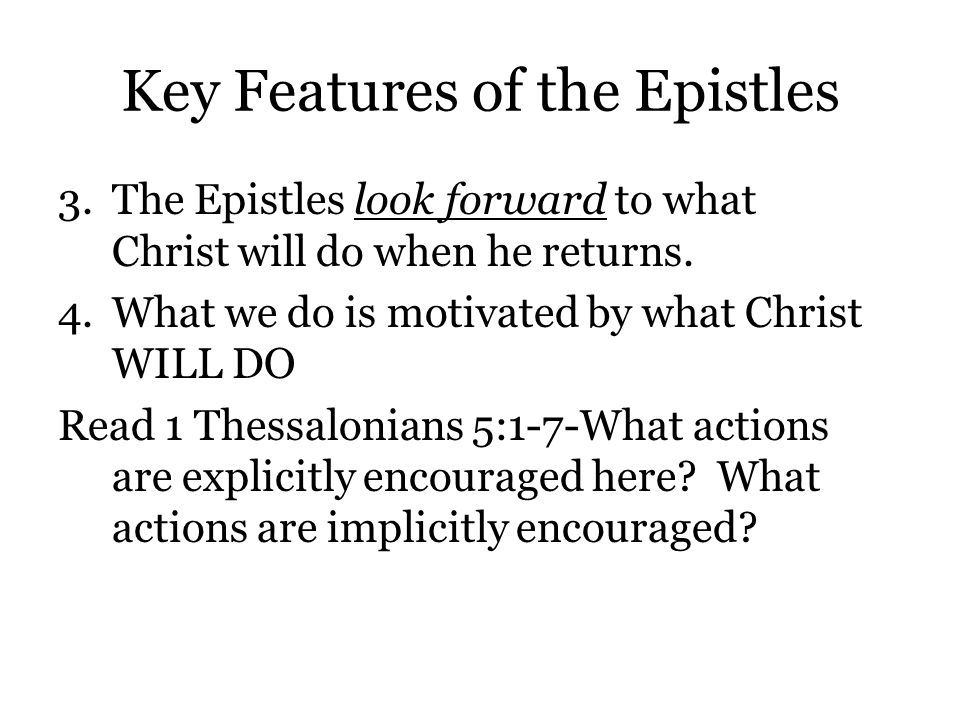 Key Features of the Epistles

3. The Epistles look forward to what Christ will do when he returns.
4. What we do is motivated by what Christ WILL DO

Read 1 Thessalonians 5:1-7-What actions are explicitly encouraged here? What actions are implicitly encouraged?